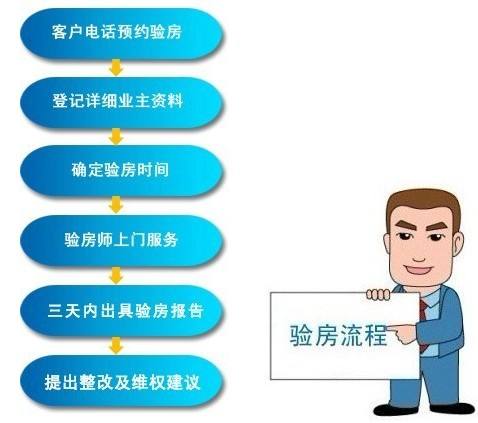 客户电话预约验房

登记详细业主资料

确定验房时间

验房师上门服务

三天内出具验房报告

提出整改及维权建议

验房流程